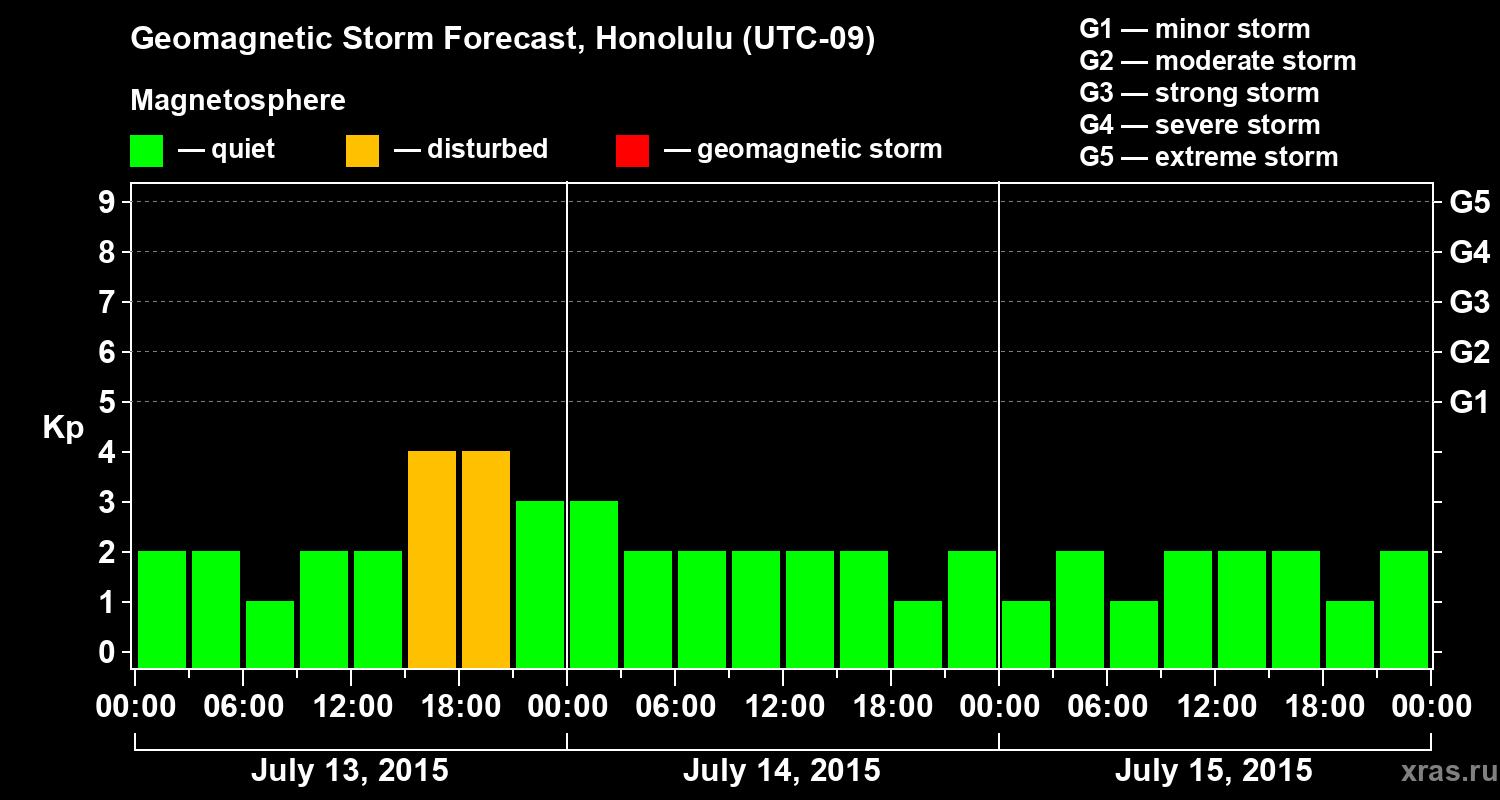 Geomagnetic Storm Forecast, Honolulu (UTC-09)

Magnetosphere

— quiet — disturbed — geomagnetic storm

G1 — minor storm
G2 — moderate storm
G3 — strong storm
G4 — severe storm
G5 — extreme storm

Kp

9
8
7
6
5
4
3
2
1
0

G5
G4
G3
G2
G1

00:00 06:00 12:00 18:00 00:00 06:00 12:00 18:00 00:00 06:00 12:00 18:00 00:00

July 13, 2015
July 14, 2015
July 15, 2015

xras.ru